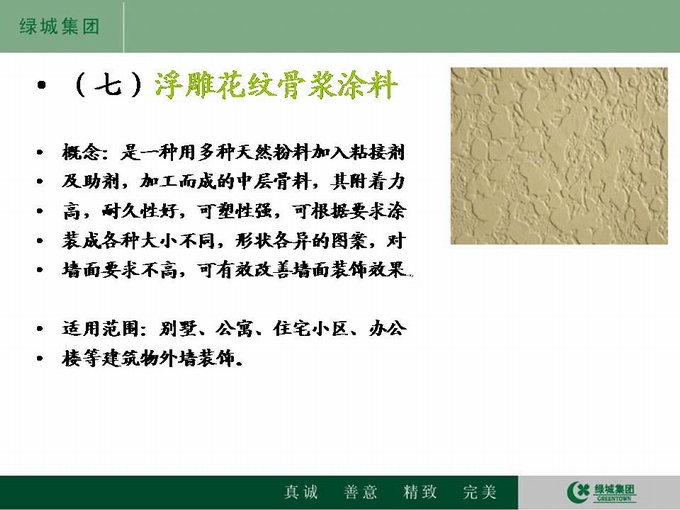 绿城集团

• （七）浮雕花纹骨浆涂料

• 概念：是一种用多种天然粉料加入粘接剂
• 及助剂，加工而成的中层骨料，其附着力
• 高，耐久性好，可塑性强，可根据要求涂
• 装成各种大小不同，形状各异的图案，对
• 墙面要求不高，可有效改善墙面装饰效果。

• 适用范围：别墅、公寓、住宅小区、办公
• 楼等建筑物外墙装饰。

真诚 善意 精致 完美

绿城集团
GREENTOWN